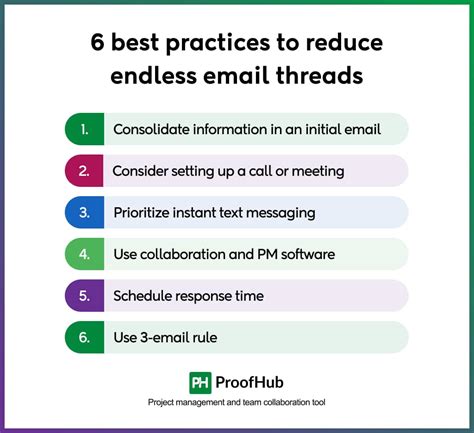 6 best practices to reduce endless email threads

1. Consolidate information in an initial email

2. Consider setting up a call or meeting

3. Prioritize instant text messaging

4. Use collaboration and PM software

5. Schedule response time

6. Use 3-email rule

PH ProofHub

Project management and team collaboration tool